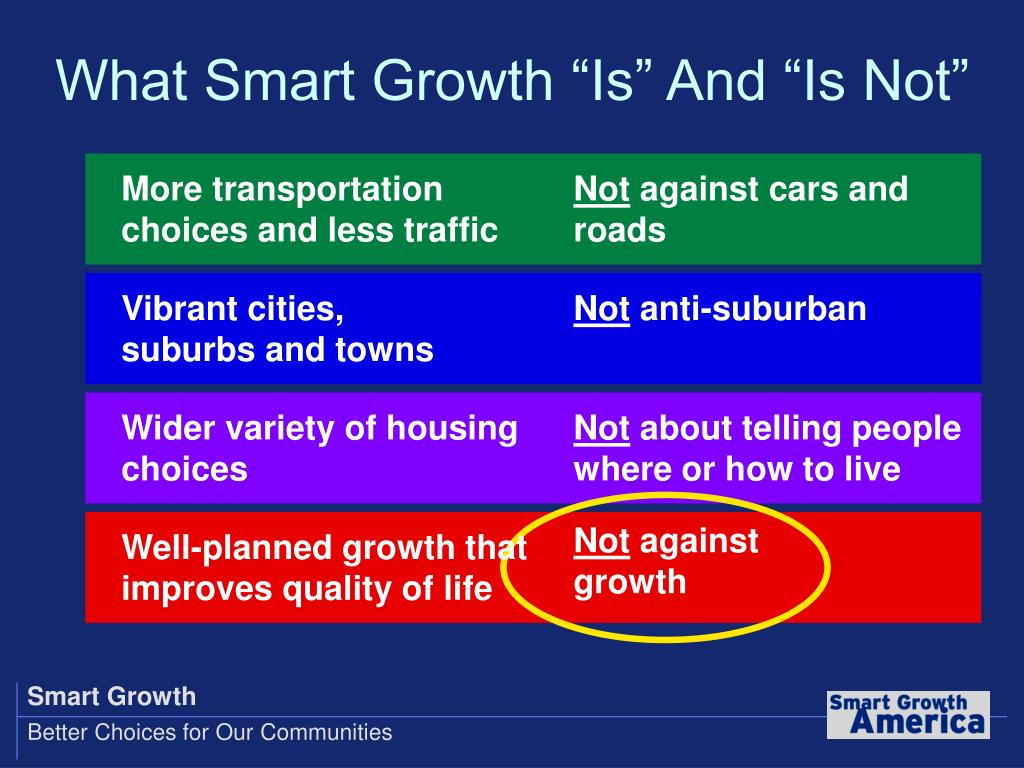 What Smart Growth “Is” And “Is Not”

| | |
|---|---|
| More transportation choices and less traffic | Not against cars and roads |
| Vibrant cities, suburbs and towns | Not anti-suburban |
| Wider variety of housing choices | Not about telling people where or how to live |
| Well-planned growth that improves quality of life | Not against growth |

Smart Growth
Better Choices for Our Communities

Smart Growth America